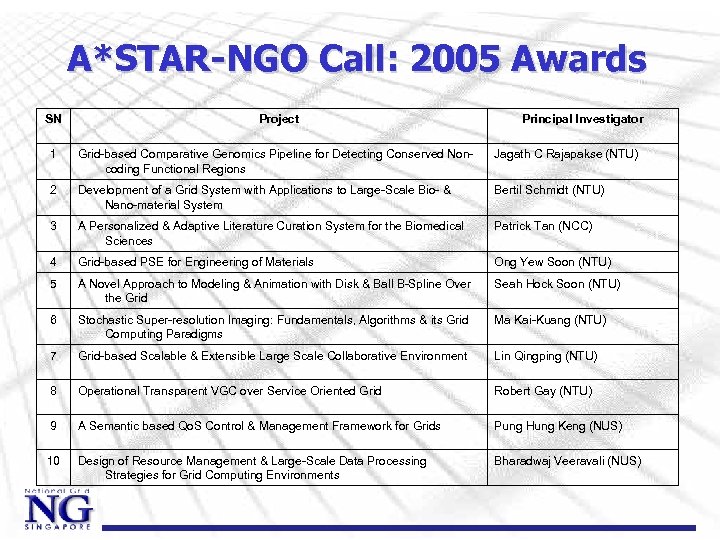 A*STAR-NGO Call: 2005 Awards

| SN | Project | Principal Investigator |
|---|---|---|
| 1 | Grid-based Comparative Genomics Pipeline for Detecting Conserved Non-coding Functional Regions | Jagath C Rajapakse (NTU) |
| 2 | Development of a Grid System with Applications to Large-Scale Bio- & Nano-material System | Bertil Schmidt (NTU) |
| 3 | A Personalized & Adaptive Literature Curation System for the Biomedical Sciences | Patrick Tan (NCC) |
| 4 | Grid-based PSE for Engineering of Materials | Ong Yew Soon (NTU) |
| 5 | A Novel Approach to Modeling & Animation with Disk & Ball B-Spline Over the Grid | Seah Hock Soon (NTU) |
| 6 | Stochastic Super-resolution Imaging: Fundamentals, Algorithms & its Grid Computing Paradigms | Ma Kai-Kuang (NTU) |
| 7 | Grid-based Scalable & Extensible Large Scale Collaborative Environment | Lin Qingping (NTU) |
| 8 | Operational Transparent VGC over Service Oriented Grid | Robert Gay (NTU) |
| 9 | A Semantic based QoS Control & Management Framework for Grids | Pung Hung Keng (NUS) |
| 10 | Design of Resource Management & Large-Scale Data Processing Strategies for Grid Computing Environments | Bharadwaj Veeravali (NUS) |

National Grid
NG
SINGAPORE